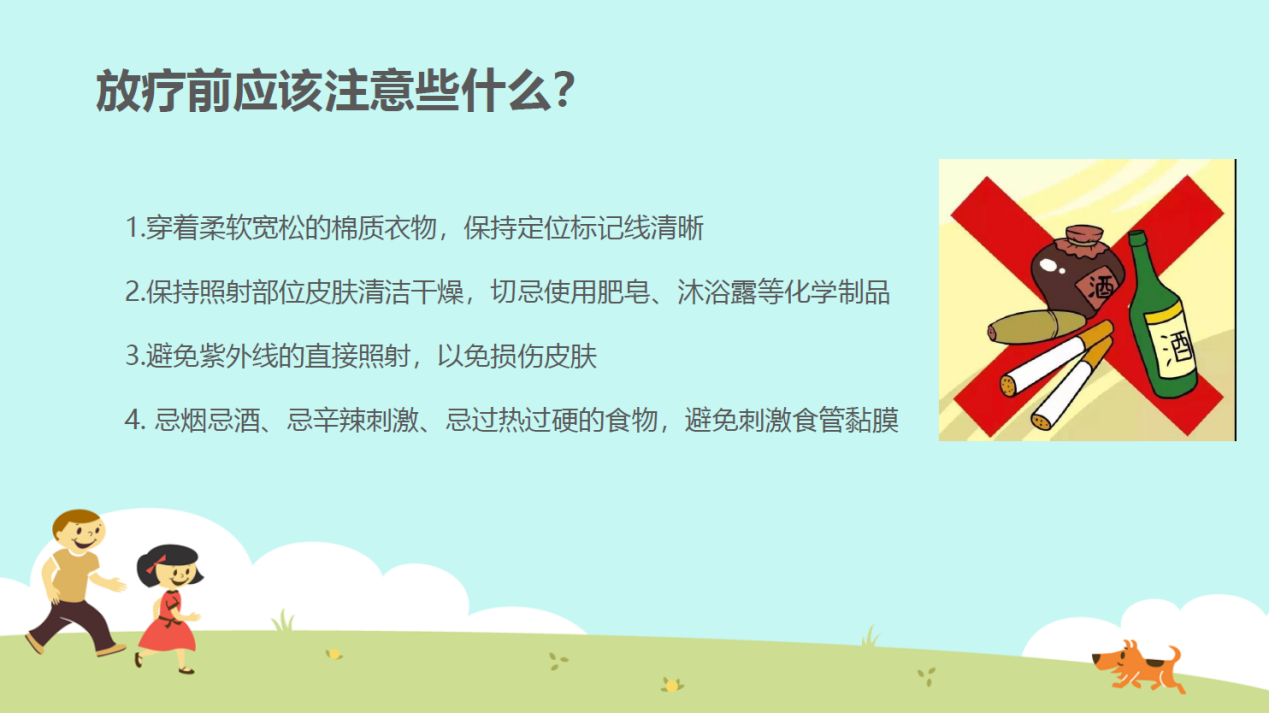 放疗前应该注意些什么?

1.穿着柔软宽松的棉质衣物，保持定位标记线清晰

2.保持照射部位皮肤清洁干燥，切忌使用肥皂、沐浴露等化学制品

3.避免紫外线的直接照射，以免损伤皮肤

4. 忌烟忌酒、忌辛辣刺激、忌过热过硬的食物，避免刺激食管黏膜

酒

酒